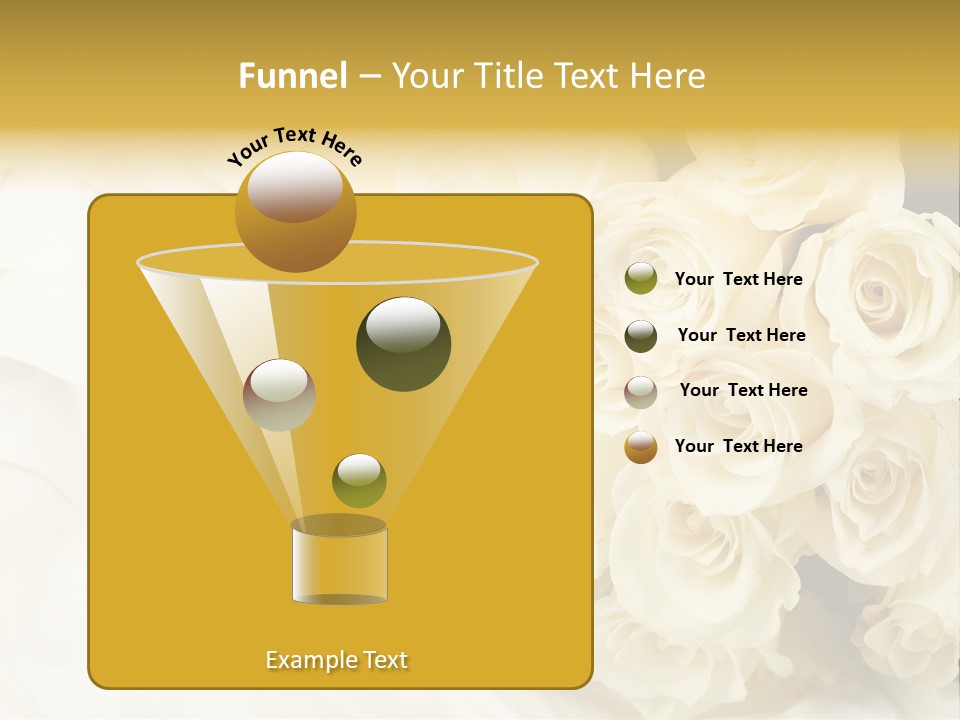 Funnel – Your Title Text Here

Your Text Here

Your Text Here

Your Text Here

Your Text Here

Your Text Here

Example Text